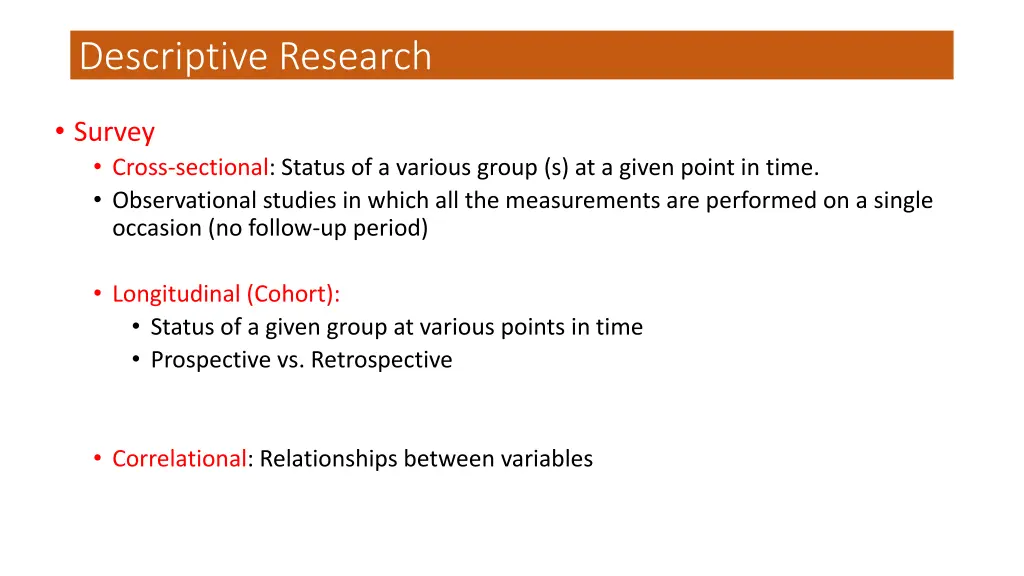 Descriptive Research

• Survey
• Cross-sectional: Status of a various group (s) at a given point in time.
• Observational studies in which all the measurements are performed on a single occasion (no follow-up period)

• Longitudinal (Cohort):
• Status of a given group at various points in time
• Prospective vs. Retrospective

• Correlational: Relationships between variables